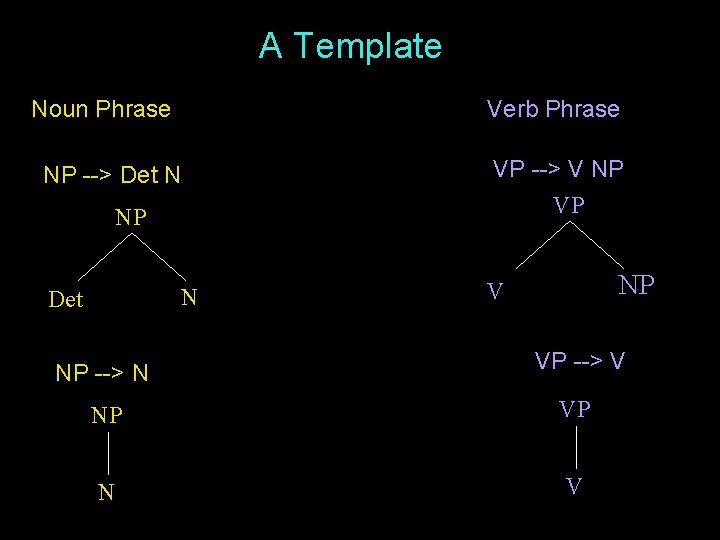 A Template

Noun Phrase

NP --> Det N

NP

Det

N

NP --> N

NP

N

Verb Phrase

VP --> V NP

VP

V

NP

VP --> V

VP

V